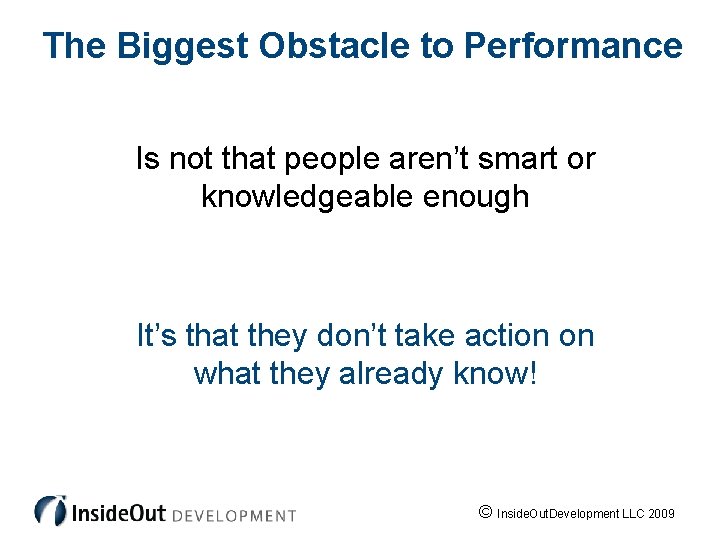 The Biggest Obstacle to Performance

Is not that people aren't smart or knowledgeable enough

It's that they don't take action on what they already know!

InsideOut DEVELOPMENT

© InsideOutDevelopment LLC 2009